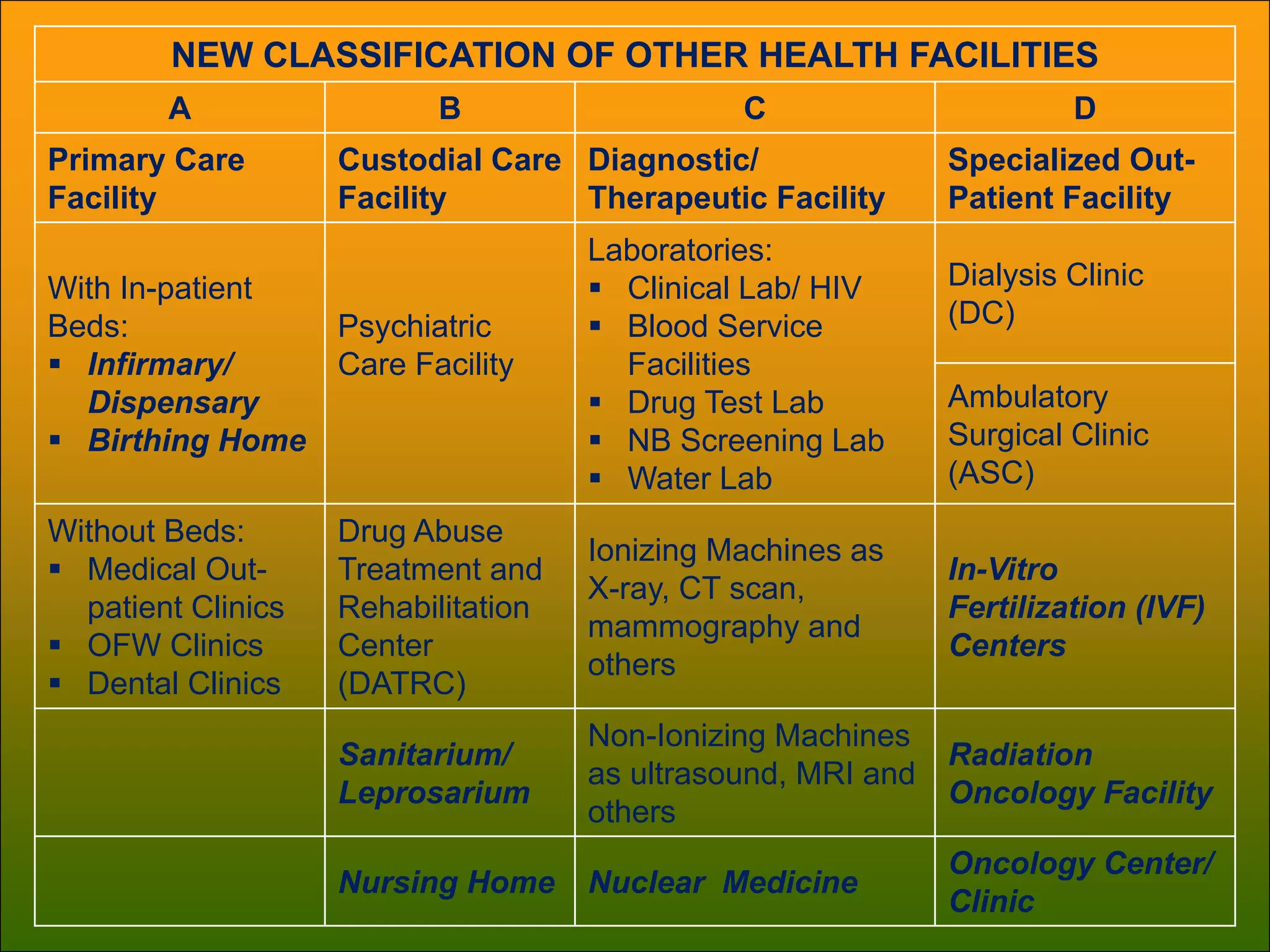 NEW CLASSIFICATION OF OTHER HEALTH FACILITIES

| A | B | C | D |
|---|---|---|---|
| Primary Care Facility | Custodial Care Facility | Diagnostic/ Therapeutic Facility | Specialized Out-Patient Facility |
| With In-patient Beds: ▪ Infirmary/ Dispensary ▪ Birthing Home | Psychiatric Care Facility | Laboratories: ▪ Clinical Lab/ HIV ▪ Blood Service Facilities ▪ Drug Test Lab ▪ NB Screening Lab ▪ Water Lab | Dialysis Clinic (DC) |
| | | | Ambulatory Surgical Clinic (ASC) |
| Without Beds: ▪ Medical Out-patient Clinics ▪ OFW Clinics ▪ Dental Clinics | Drug Abuse Treatment and Rehabilitation Center (DATRC) | Ionizing Machines as X-ray, CT scan, mammography and others | In-Vitro Fertilization (IVF) Centers |
| | Sanitarium/ Leprosarium | Non-Ionizing Machines as ultrasound, MRI and others | Radiation Oncology Facility |
| | Nursing Home | Nuclear Medicine | Oncology Center/ Clinic |